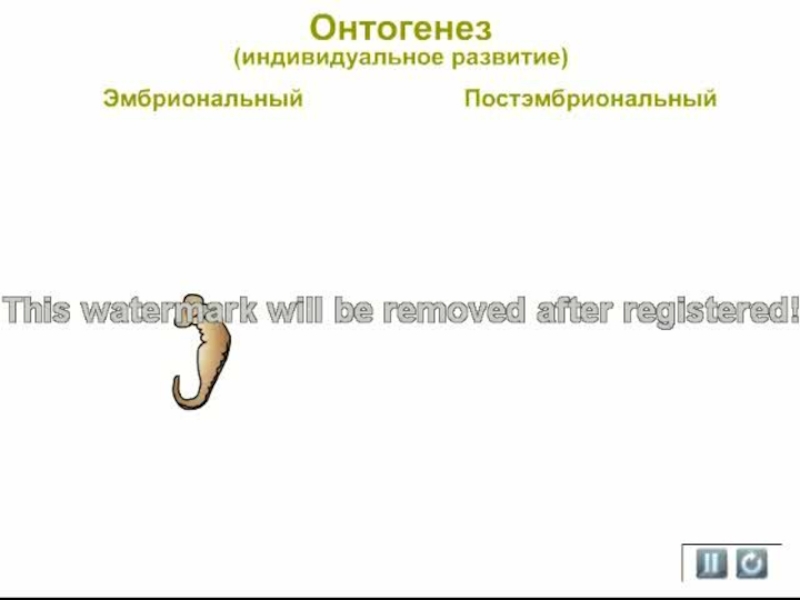 Онтогенез
(индивидуальное развитие)

Эмбриональный

Постэмбриональный

This watermark will be removed after registered!